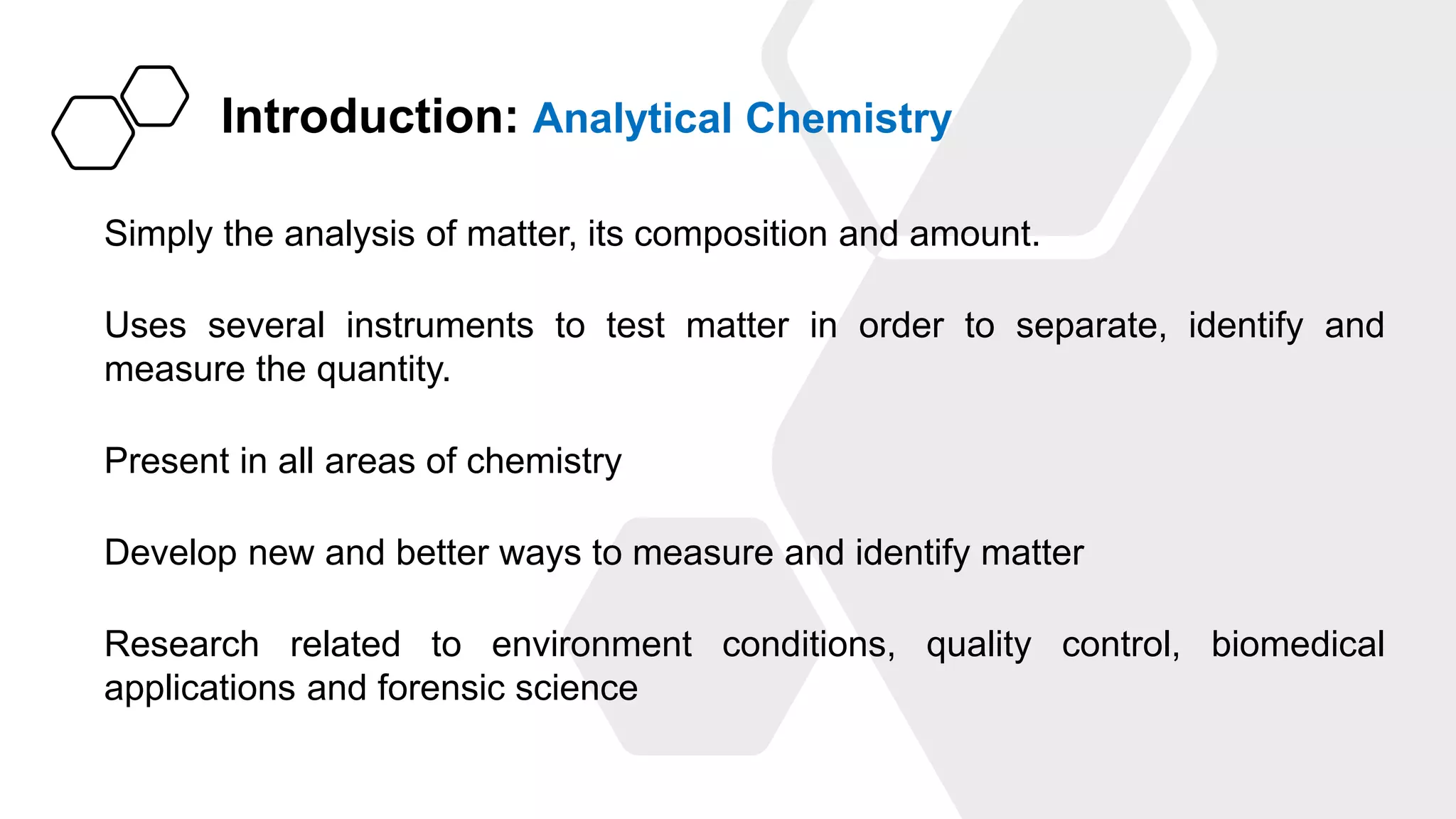 Introduction: Analytical Chemistry

Simply the analysis of matter, its composition and amount.

Uses several instruments to test matter in order to separate, identify and measure the quantity.

Present in all areas of chemistry

Develop new and better ways to measure and identify matter

Research related to environment conditions, quality control, biomedical applications and forensic science